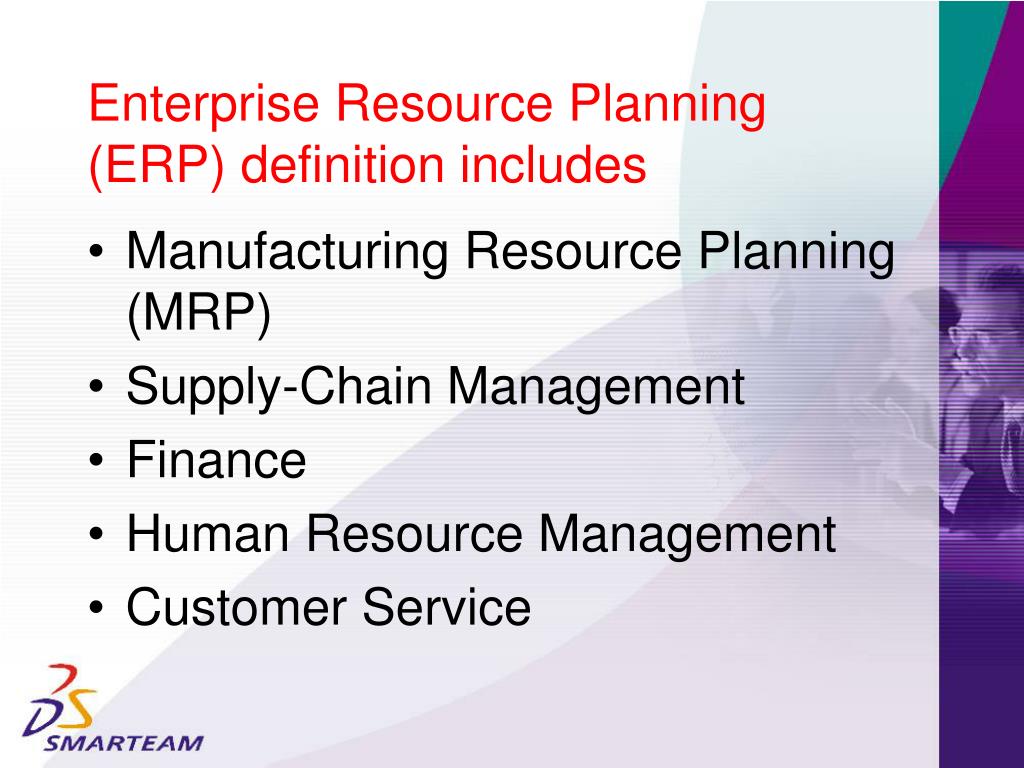 Enterprise Resource Planning (ERP) definition includes

• Manufacturing Resource Planning (MRP)
• Supply-Chain Management
• Finance
• Human Resource Management
• Customer Service

DS
SMARTEAM